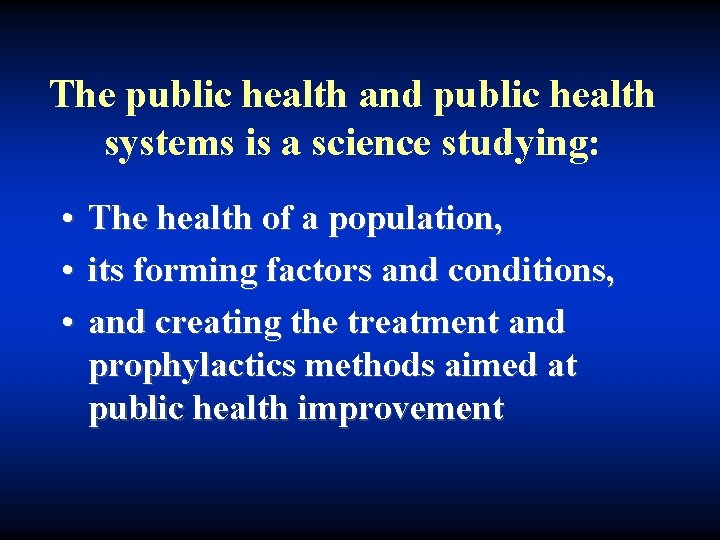 The public health and public health systems is a science studying:

• The health of a population,
• its forming factors and conditions,
• and creating the treatment and prophylactics methods aimed at public health improvement